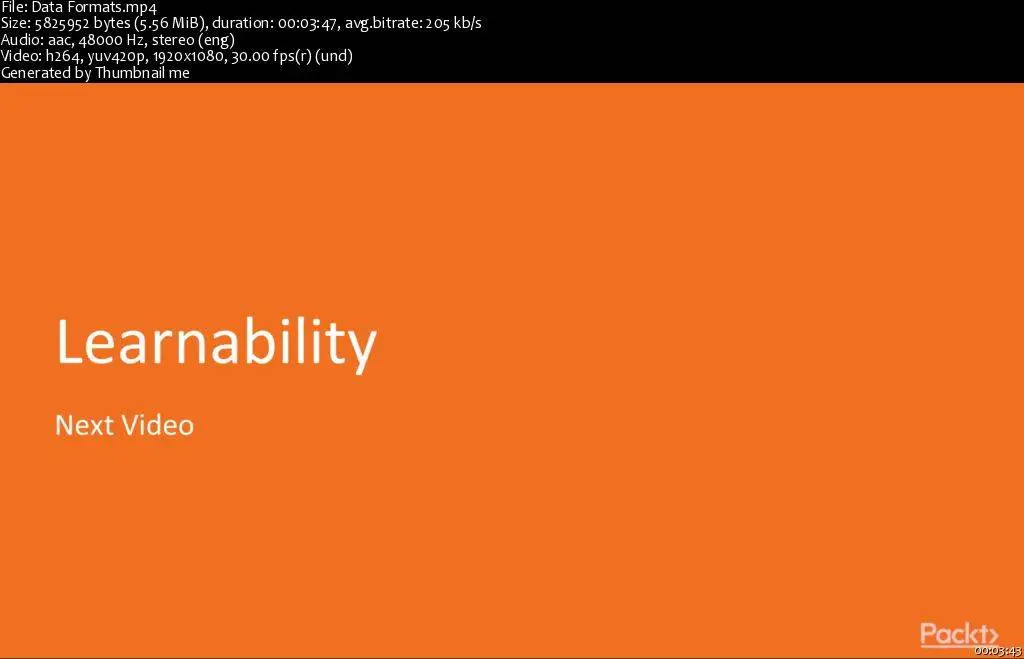 File: Data Formats.mp4
Size: 5825952 bytes (5.56 MiB), duration: 00:03:47, avg.bitrate: 205 kb/s
Audio: aac, 48000 Hz, stereo (eng)
Video: h264, yuv420p, 1920x1080, 30.00 fps(r) (und)
Generated by Thumbnail me

Learnability

Next Video

Packt>

00:03:43